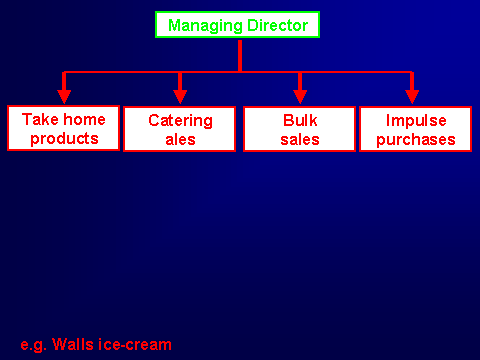 Managing Director

Take home products

Catering ales

Bulk sales

Impulse purchases

e.g. Walls ice-cream